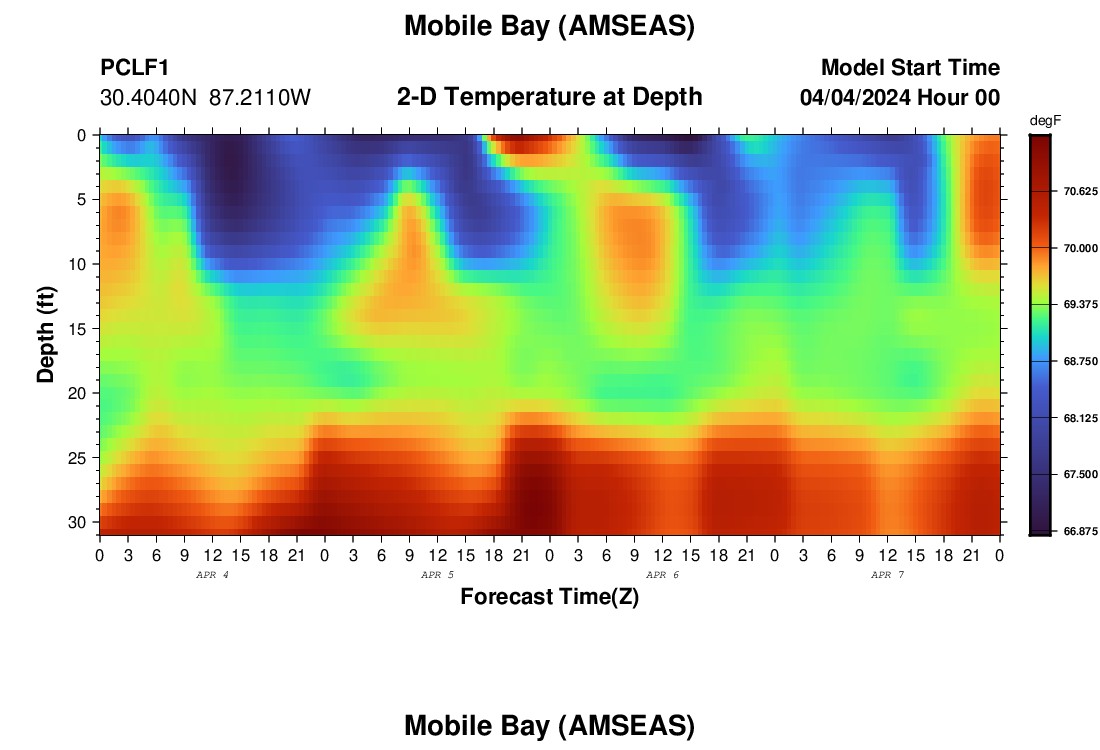 Mobile Bay (AMSEAS)

PCLF1
30.4040N 87.2110W

2-D Temperature at Depth

Model Start Time
04/04/2024 Hour 00

degF
70.625
70.000
69.375
68.750
68.125
67.500
66.875

Depth (ft)
0
5
10
15
20
25
30

0 3 6 9 12 15 18 21 0 3 6 9 12 15 18 21 0 3 6 9 12 15 18 21 0 3 6 9 12 15 18 21 0
APR 4
APR 5
APR 6
APR 7

Forecast Time(Z)

Mobile Bay (AMSEAS)